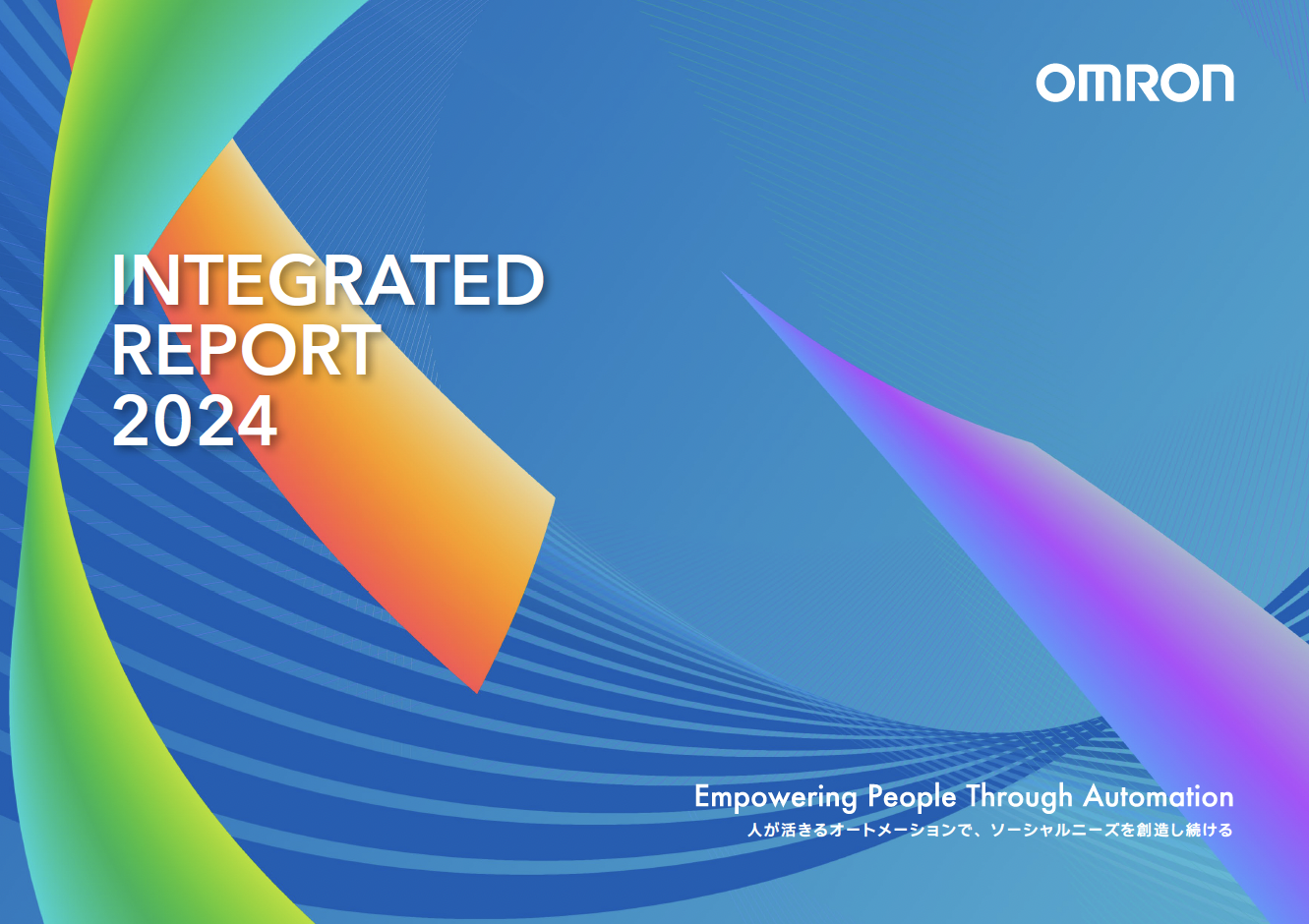 OMRON

INTEGRATED REPORT 2024

Empowering People Through Automation
人が活きるオートメーションで、ソーシャルニーズを創造し続ける